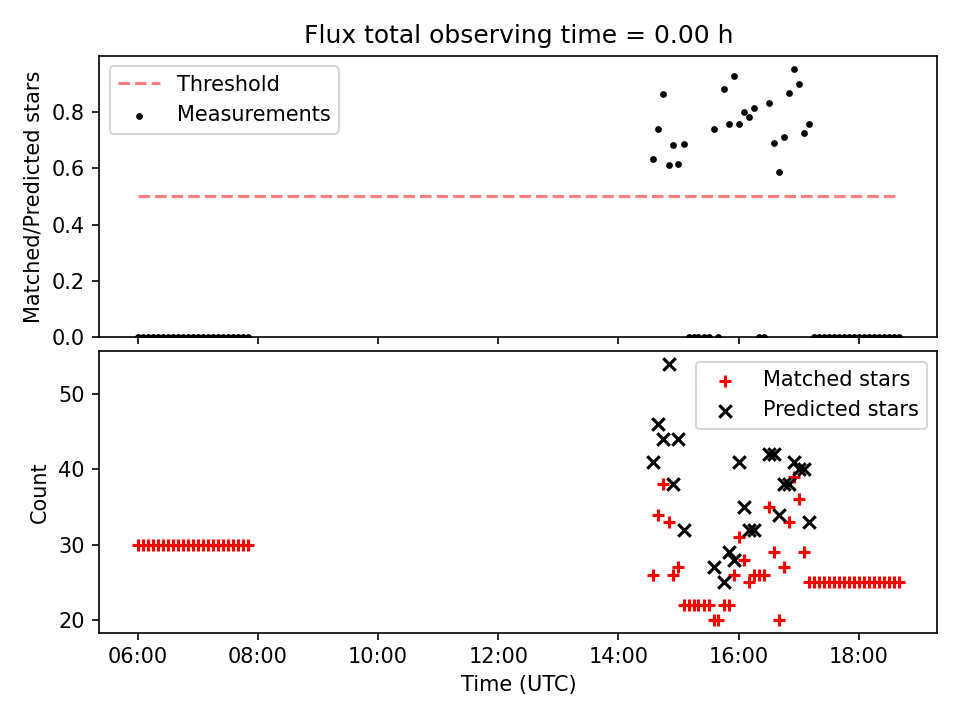 Flux total observing time = 0.00 h

Threshold
Measurements

Matched/Predicted stars

0.8
0.6
0.4
0.2
0.0

Matched stars
Predicted stars

Count

50
40
30
20

06:00
08:00
10:00
12:00
14:00
16:00
18:00

Time (UTC)